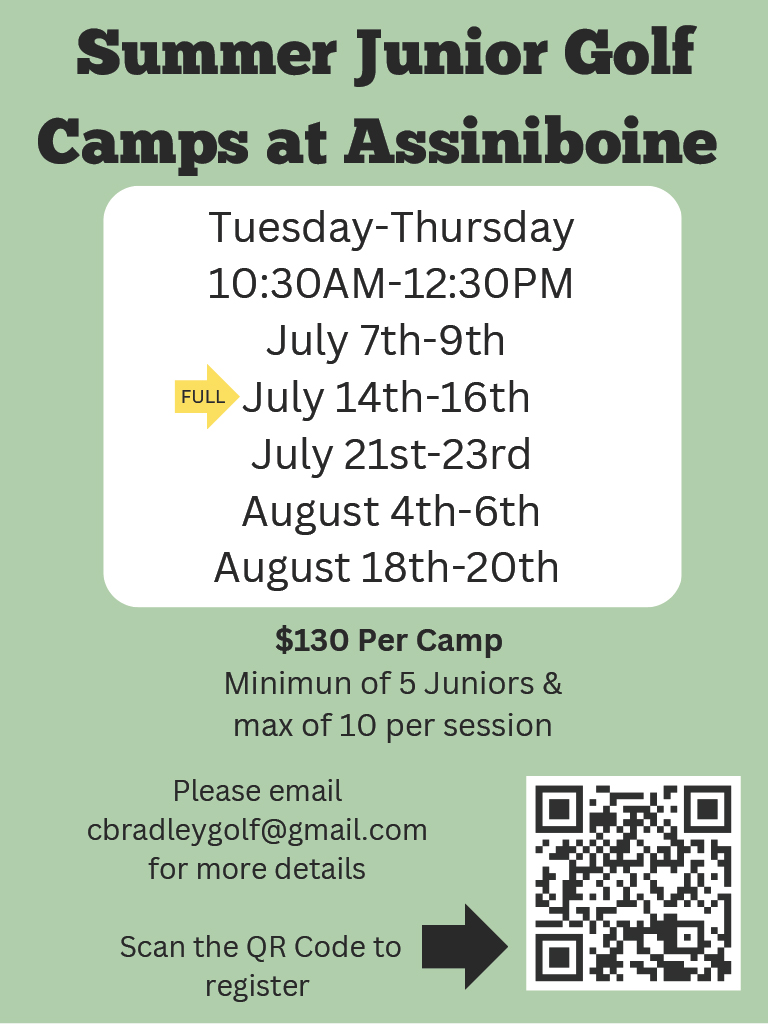 Summer Junior Golf Camps at Assiniboine

Tuesday-Thursday
10:30AM-12:30PM
July 7th-9th
FULL
July 14th-16th
July 21st-23rd
August 4th-6th
August 18th-20th

$130 Per Camp
Minimun of 5 Juniors & max of 10 per session

Please email cbradleygolf@gmail.com for more details

Scan the QR Code to register